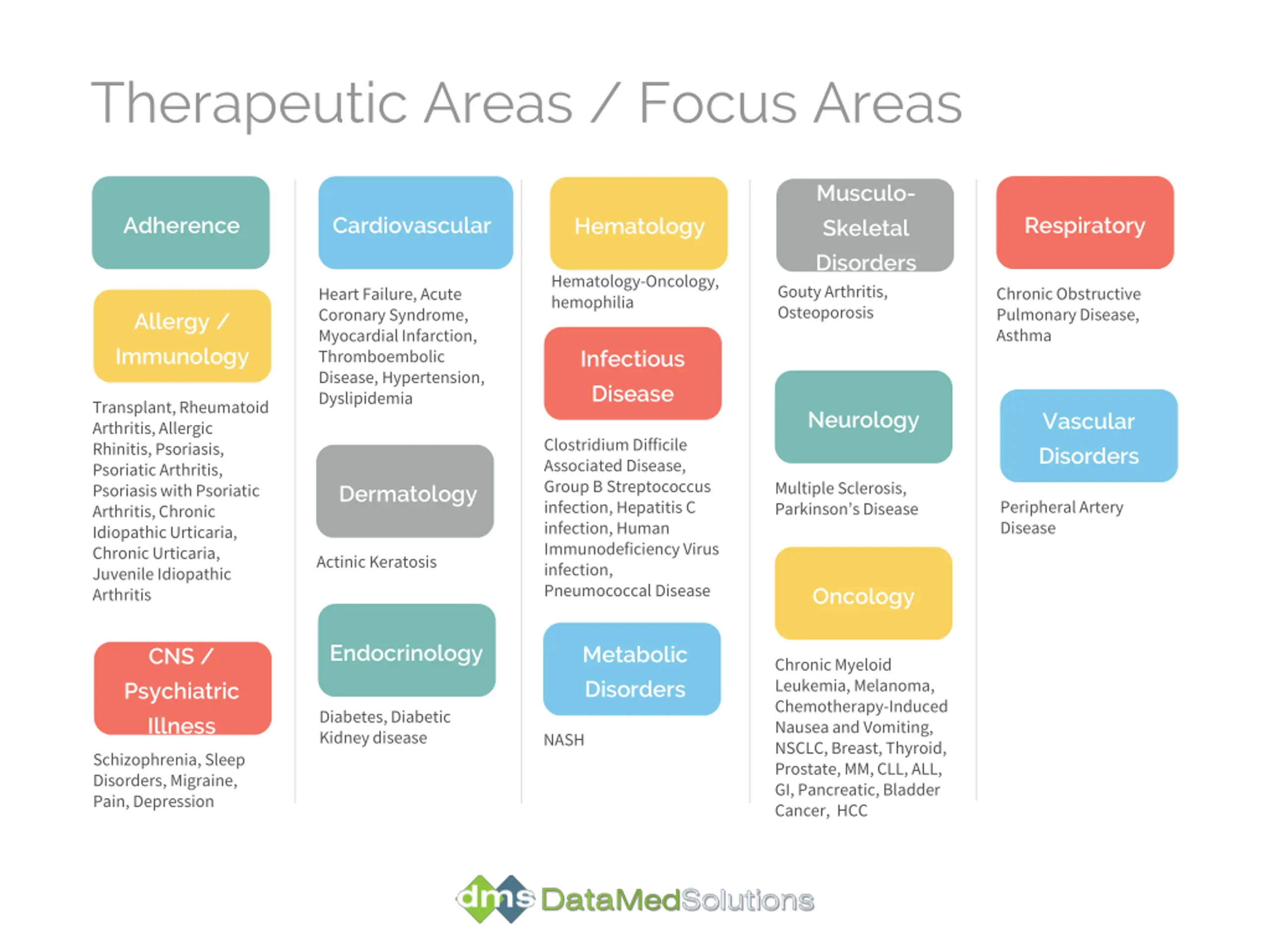 Therapeutic Areas / Focus Areas

Adherence

Allergy / Immunology

Transplant, Rheumatoid Arthritis, Allergic Rhinitis, Psoriasis, Psoriatic Arthritis, Psoriasis with Psoriatic Arthritis, Chronic Idiopathic Urticaria, Chronic Urticaria, Juvenile Idiopathic Arthritis

CNS / Psychiatric Illness

Schizophrenia, Sleep Disorders, Migraine, Pain, Depression

Cardiovascular

Heart Failure, Acute Coronary Syndrome, Myocardial Infarction, Thromboembolic Disease, Hypertension, Dyslipidemia

Dermatology

Actinic Keratosis

Endocrinology

Diabetes, Diabetic Kidney disease

Hematology

Hematology-Oncology, hemophilia

Infectious Disease

Clostridium Difficile Associated Disease, Group B Streptococcus infection, Hepatitis C infection, Human Immunodeficiency Virus infection, Pneumococcal Disease

Metabolic Disorders

NASH

Musculo-Skeletal Disorders

Gouty Arthritis, Osteoporosis

Neurology

Multiple Sclerosis, Parkinson's Disease

Oncology

Chronic Myeloid Leukemia, Melanoma, Chemotherapy-Induced Nausea and Vomiting, NSCLC, Breast, Thyroid, Prostate, MM, CLL, ALL, GI, Pancreatic, Bladder Cancer, HCC

Respiratory

Chronic Obstructive Pulmonary Disease, Asthma

Vascular Disorders

Peripheral Artery Disease

dms DataMedSolutions